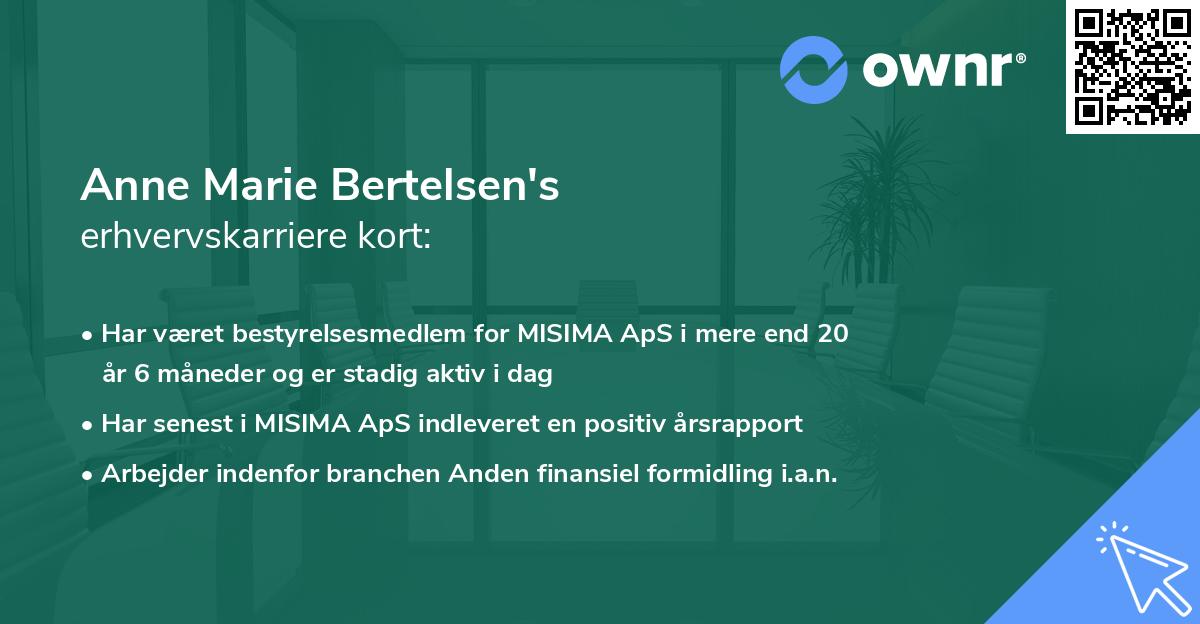 ownr®

Anne Marie Bertelsen's
erhvervskarriere kort:

• Har været bestyrelsesmedlem for MISIMA ApS i mere end 20 år 6 måneder og er stadig aktiv i dag

• Har senest i MISIMA ApS indleveret en positiv årsrapport

• Arbejder indenfor branchen Anden finansiel formidling i.a.n.